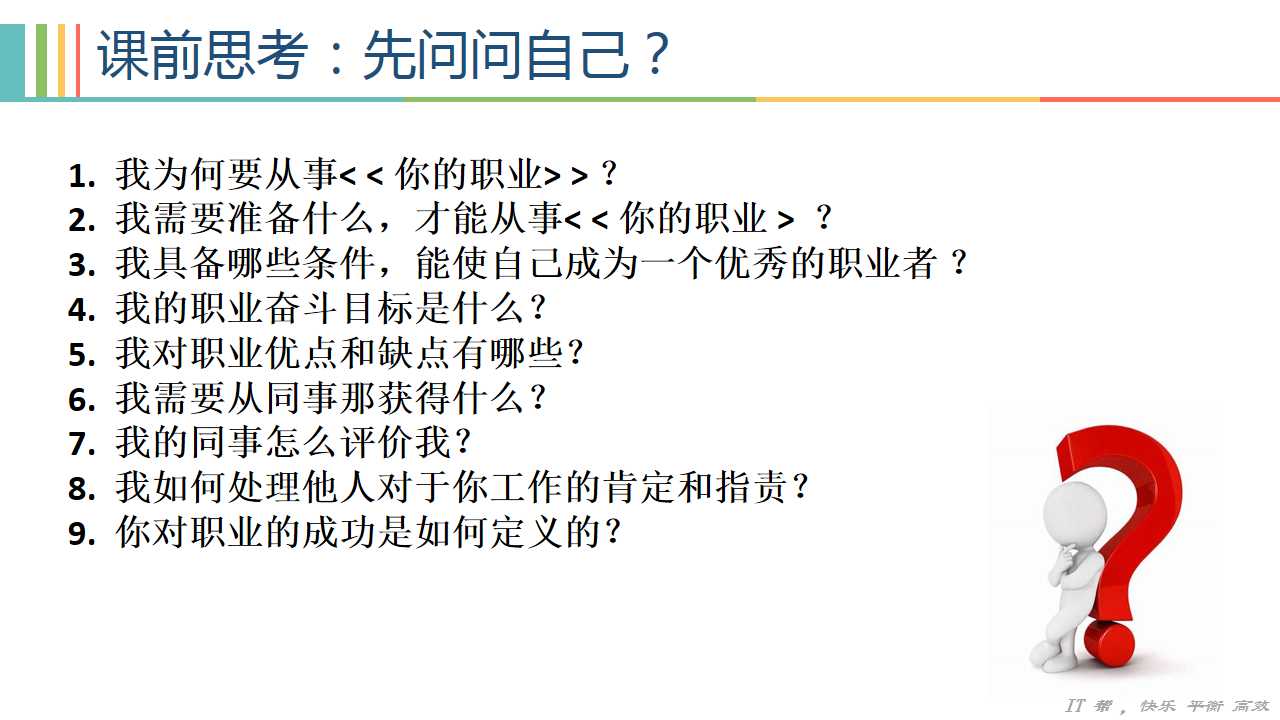 课前思考：先问问自己？

1. 我为何要从事< < 你的职业> > ?
2. 我需要准备什么，才能从事< < 你的职业 > ？
3. 我具备哪些条件，能使自己成为一个优秀的职业者 ?
4. 我的职业奋斗目标是什么？
5. 我对职业优点和缺点有哪些？
6. 我需要从同事那获得什么？
7. 我的同事怎么评价我？
8. 我如何处理他人对于你工作的肯定和指责？
9. 你对职业的成功是如何定义的？

IT 帮，快乐 平衡 高效